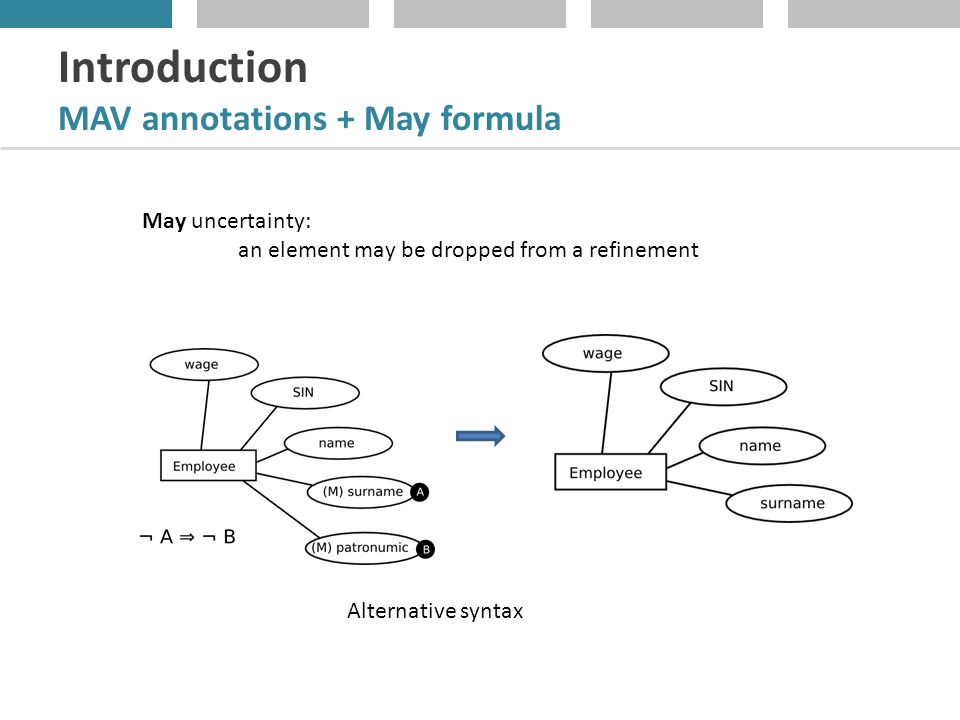 Introduction
MAV annotations + May formula

May uncertainty:
an element may be dropped from a refinement

wage
SIN
name
Employee
(M) surname A
(M) patronumic B
$\neg A \Rightarrow \neg B$

wage
SIN
name
Employee
surname

Alternative syntax